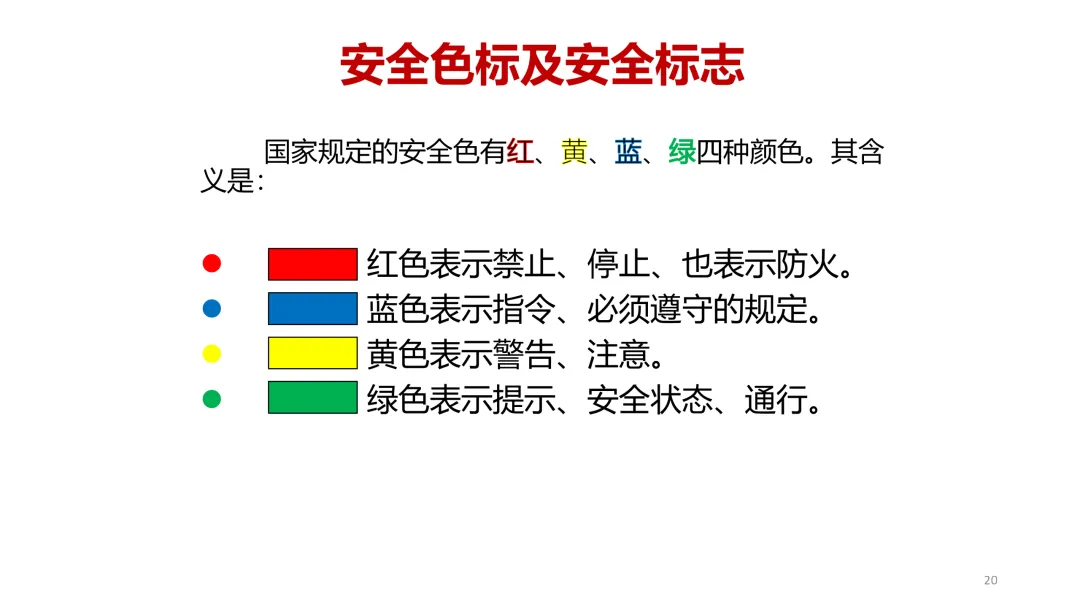 安全色标及安全标志

国家规定的安全色有红、黄、蓝、绿四种颜色。其含义是:

• 红色表示禁止、停止、也表示防火。
• 蓝色表示指令、必须遵守的规定。
• 黄色表示警告、注意。
• 绿色表示提示、安全状态、通行。

20